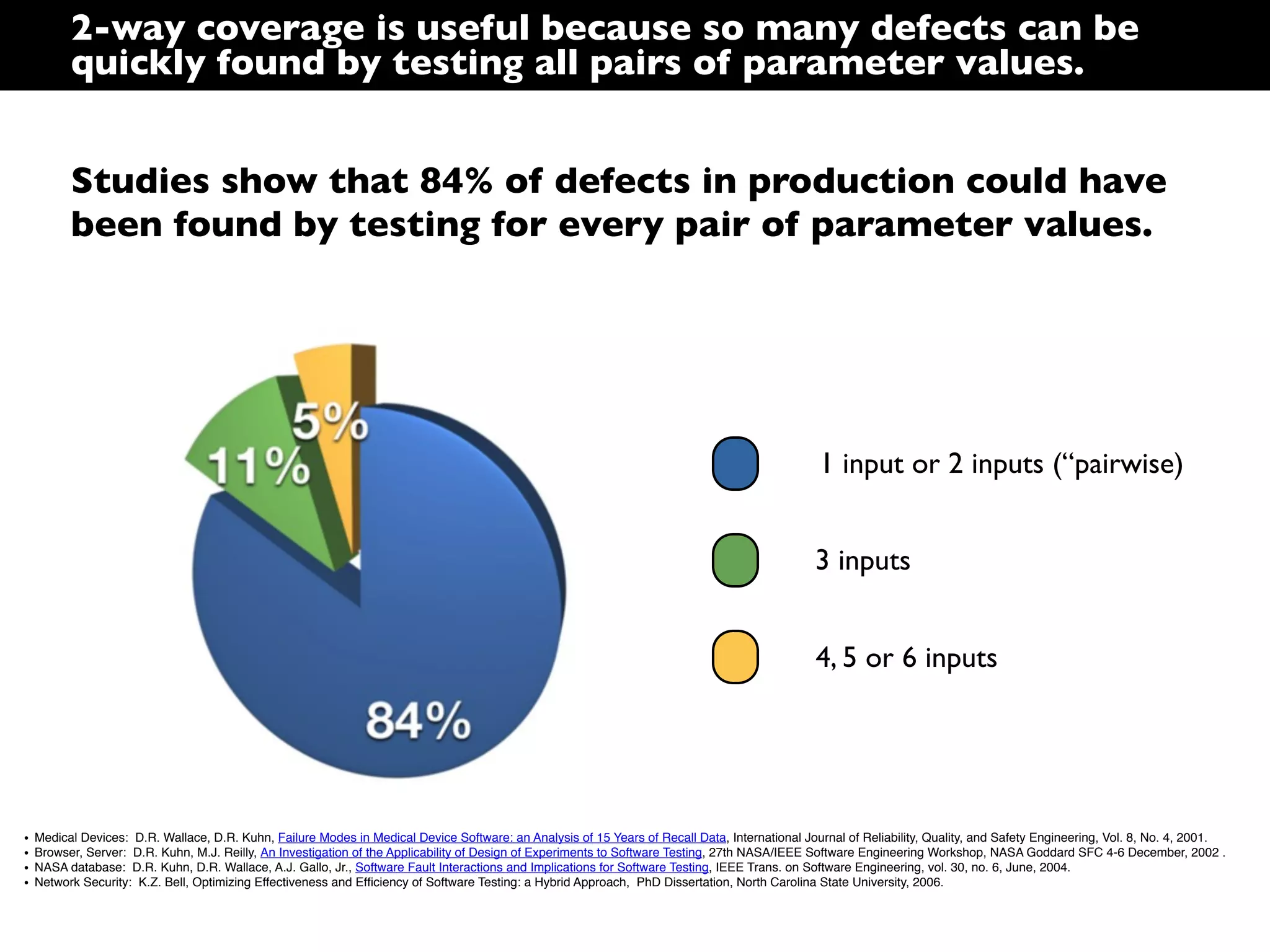 2-way coverage is useful because so many defects can be quickly found by testing all pairs of parameter values.

Studies show that 84% of defects in production could have been found by testing for every pair of parameter values.

5%

11%

84%

1 input or 2 inputs (“pairwise)

3 inputs

4, 5 or 6 inputs

• Medical Devices: D.R. Wallace, D.R. Kuhn, Failure Modes in Medical Device Software: an Analysis of 15 Years of Recall Data, International Journal of Reliability, Quality, and Safety Engineering, Vol. 8, No. 4, 2001.
• Browser, Server: D.R. Kuhn, M.J. Reilly, An Investigation of the Applicability of Design of Experiments to Software Testing, 27th NASA/IEEE Software Engineering Workshop, NASA Goddard SFC 4-6 December, 2002 .
• NASA database: D.R. Kuhn, D.R. Wallace, A.J. Gallo, Jr., Software Fault Interactions and Implications for Software Testing, IEEE Trans. on Software Engineering, vol. 30, no. 6, June, 2004.
• Network Security: K.Z. Bell, Optimizing Effectiveness and Efficiency of Software Testing: a Hybrid Approach, PhD Dissertation, North Carolina State University, 2006.